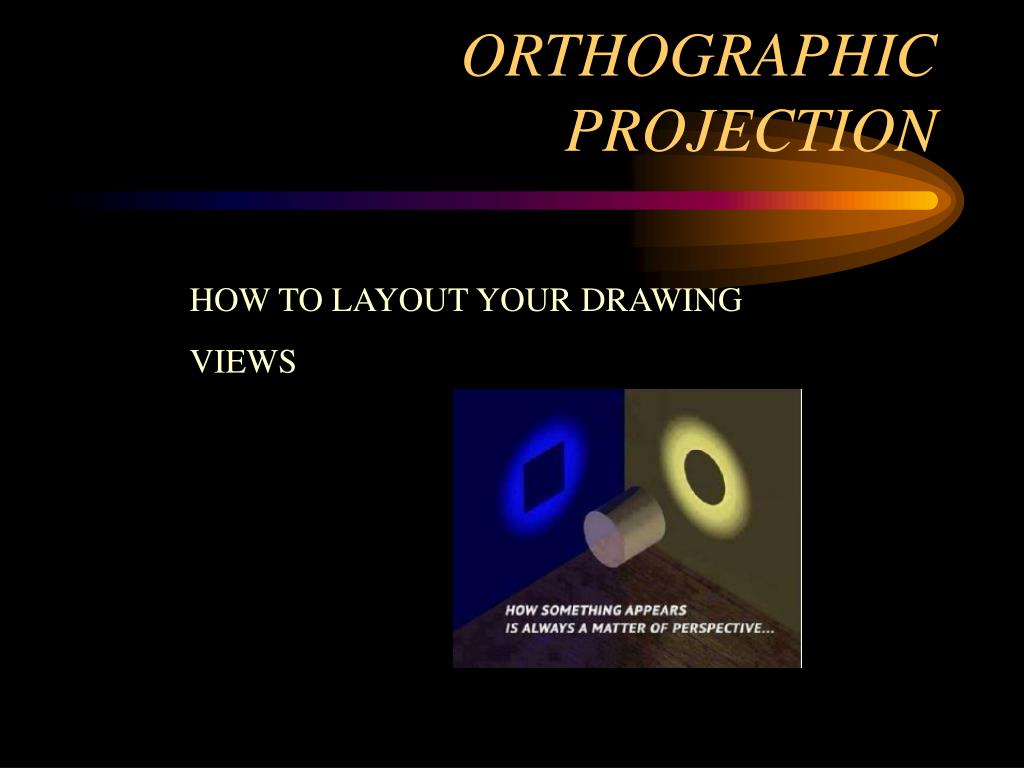 ORTHOGRAPHIC PROJECTION

HOW TO LAYOUT YOUR DRAWING

VIEWS

HOW SOMETHING APPEARS IS ALWAYS A MATTER OF PERSPECTIVE...